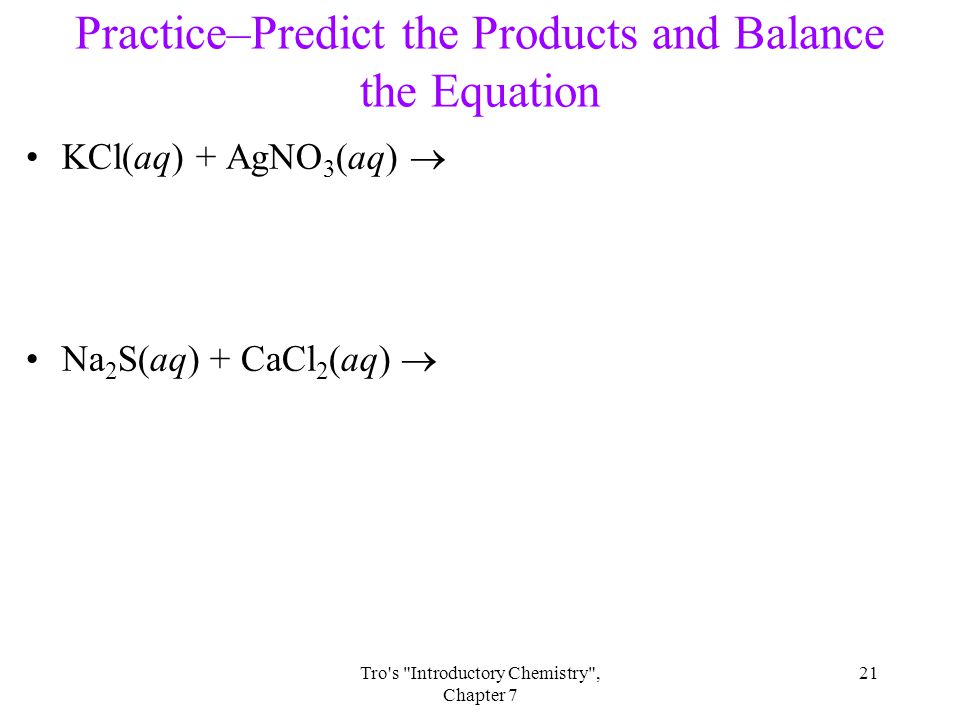 Practice–Predict the Products and Balance the Equation

• $KCl(aq) + AgNO_3(aq) \rightarrow$

• $Na_2S(aq) + CaCl_2(aq) \rightarrow$

Tro's "Introductory Chemistry", Chapter 7

21